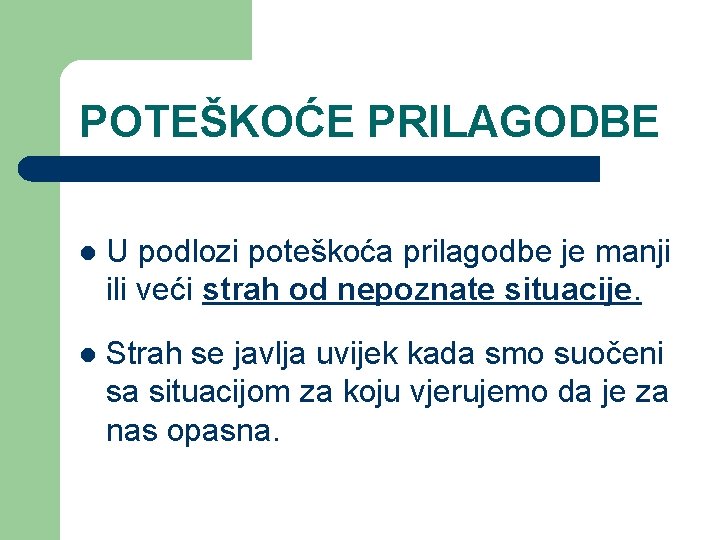 POTEŠKOĆE PRILAGODBE

- U podlozi poteškoća prilagodbe je manji ili veći strah od nepoznate situacije.
- Strah se javlja uvijek kada smo suočeni sa situacijom za koju vjerujemo da je za nas opasna.